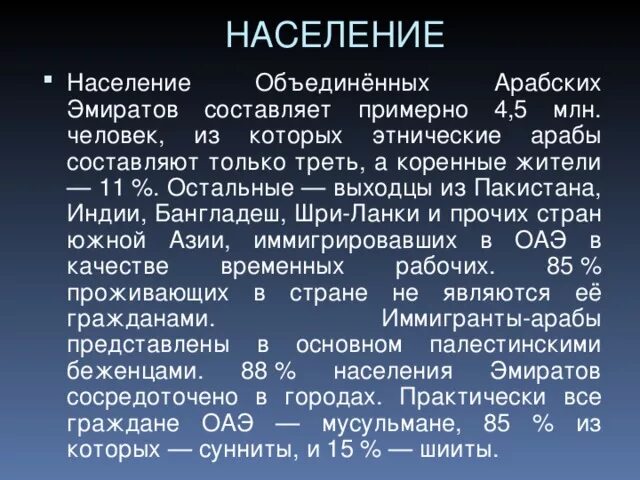 НАСЕЛЕНИЕ

▪ Население Объединённых Арабских Эмиратов составляет примерно 4,5 млн. человек, из которых этнические арабы составляют только треть, а коренные жители — 11 %. Остальные — выходцы из Пакистана, Индии, Бангладеш, Шри-Ланки и прочих стран южной Азии, иммигрировавших в ОАЭ в качестве временных рабочих. 85 % проживающих в стране не являются её гражданами. Иммигранты-арабы представлены в основном палестинскими беженцами. 88 % населения Эмиратов сосредоточено в городах. Практически все граждане ОАЭ — мусульмане, 85 % из которых — сунниты, и 15 % — шииты.